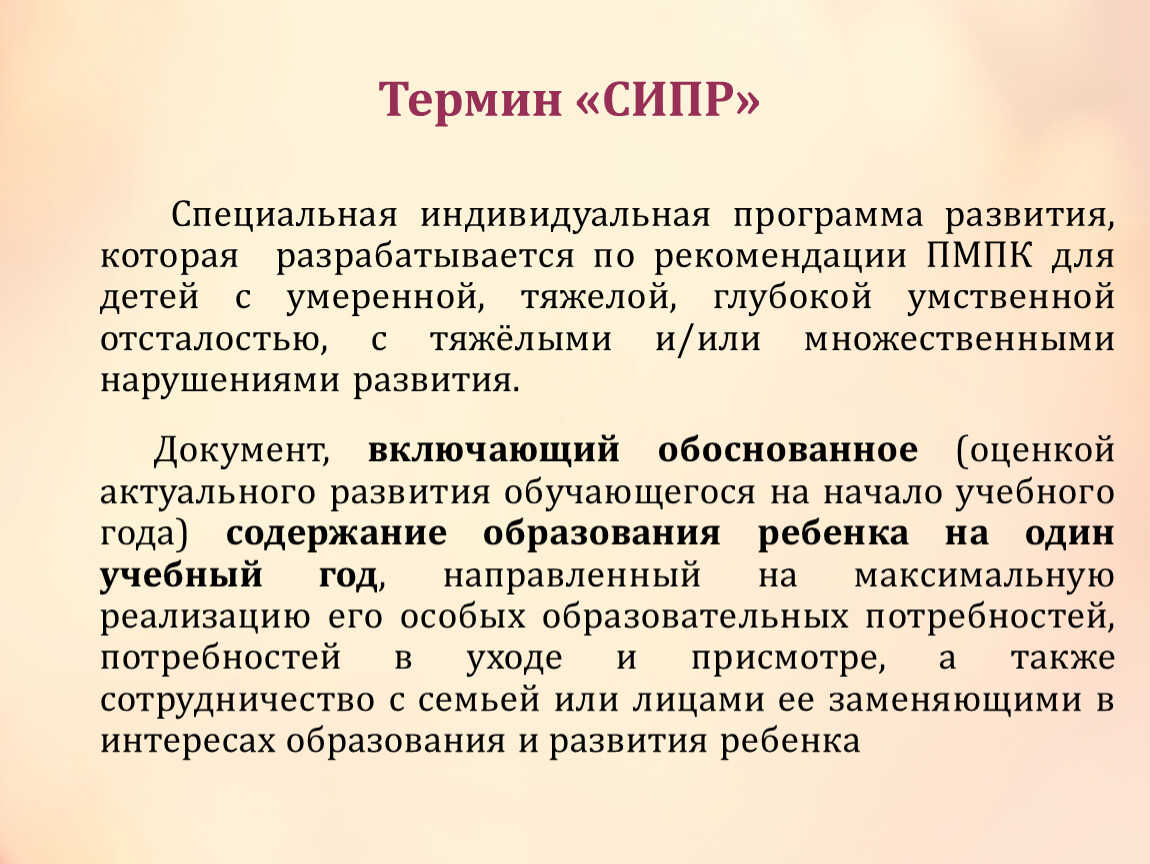 Термин «СИПР»

Специальная индивидуальная программа развития, которая разрабатывается по рекомендации ПМПК для детей с умеренной, тяжелой, глубокой умственной отсталостью, с тяжёлыми и/или множественными нарушениями развития.

Документ, включающий обоснованное (оценкой актуального развития обучающегося на начало учебного года) содержание образования ребенка на один учебный год, направленный на максимальную реализацию его особых образовательных потребностей, потребностей в уходе и присмотре, а также сотрудничество с семьей или лицами ее заменяющими в интересах образования и развития ребенка